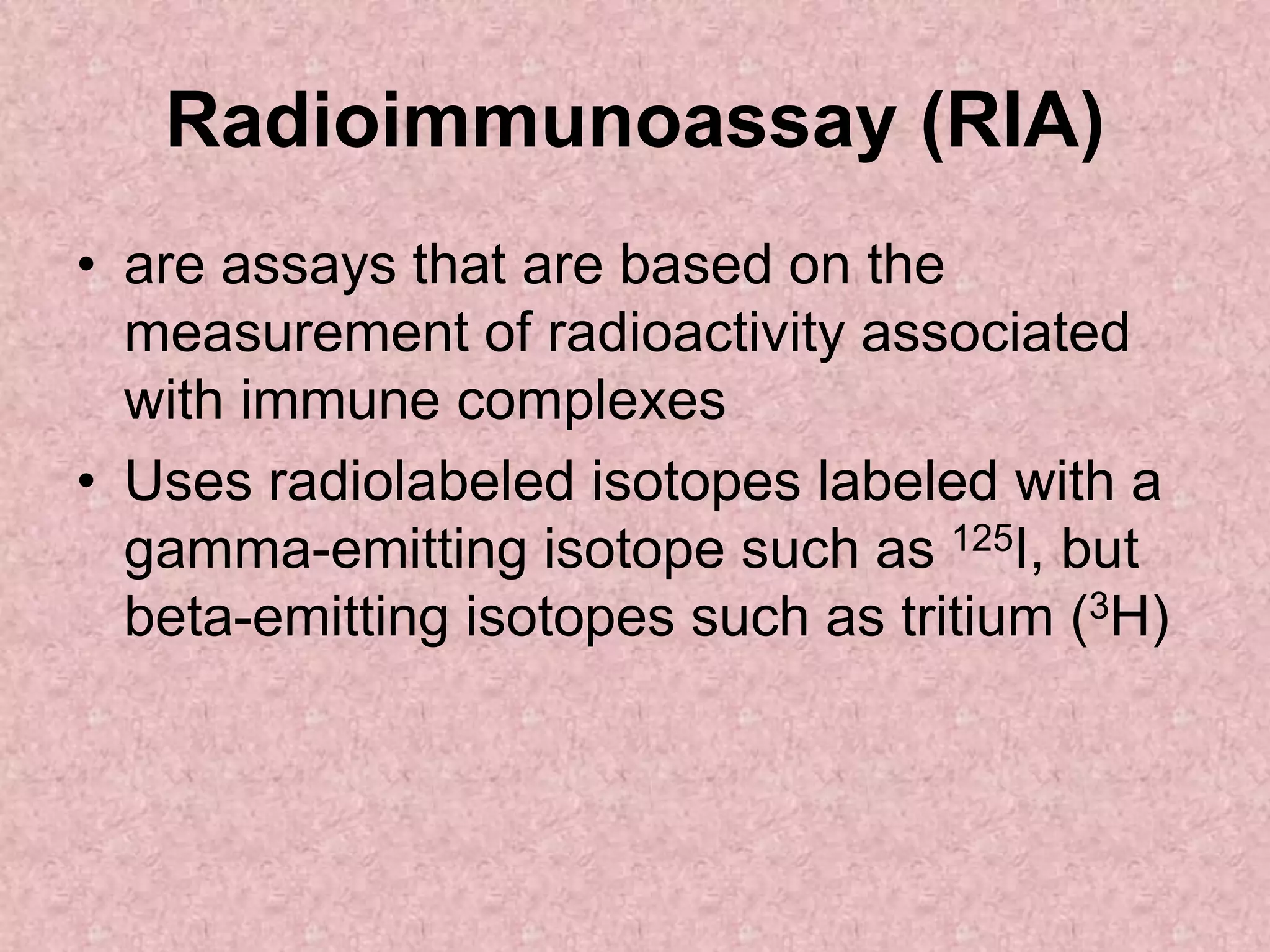 Radioimmunoassay (RIA)

• are assays that are based on the measurement of radioactivity associated with immune complexes
• Uses radiolabeled isotopes labeled with a gamma-emitting isotope such as $^{125}I$, but beta-emitting isotopes such as tritium ($^{3}H$)